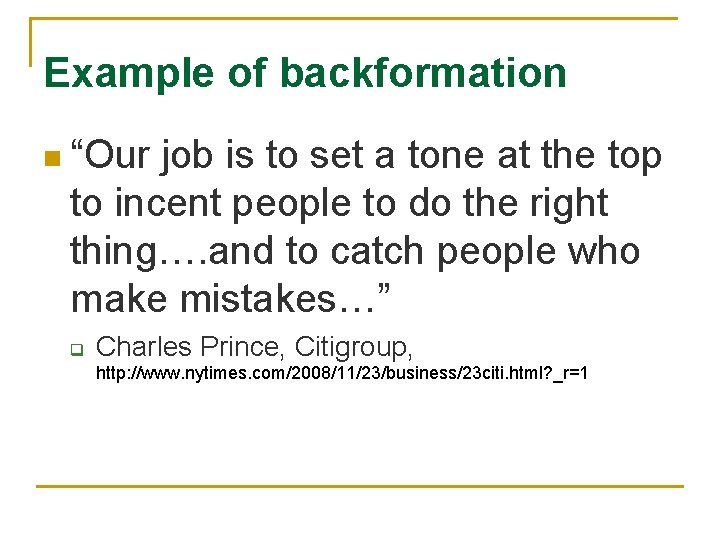 Example of backformation

“Our job is to set a tone at the top to incent people to do the right thing….and to catch people who make mistakes…”

Charles Prince, Citigroup, http://www.nytimes.com/2008/11/23/business/23citi.html?_r=1